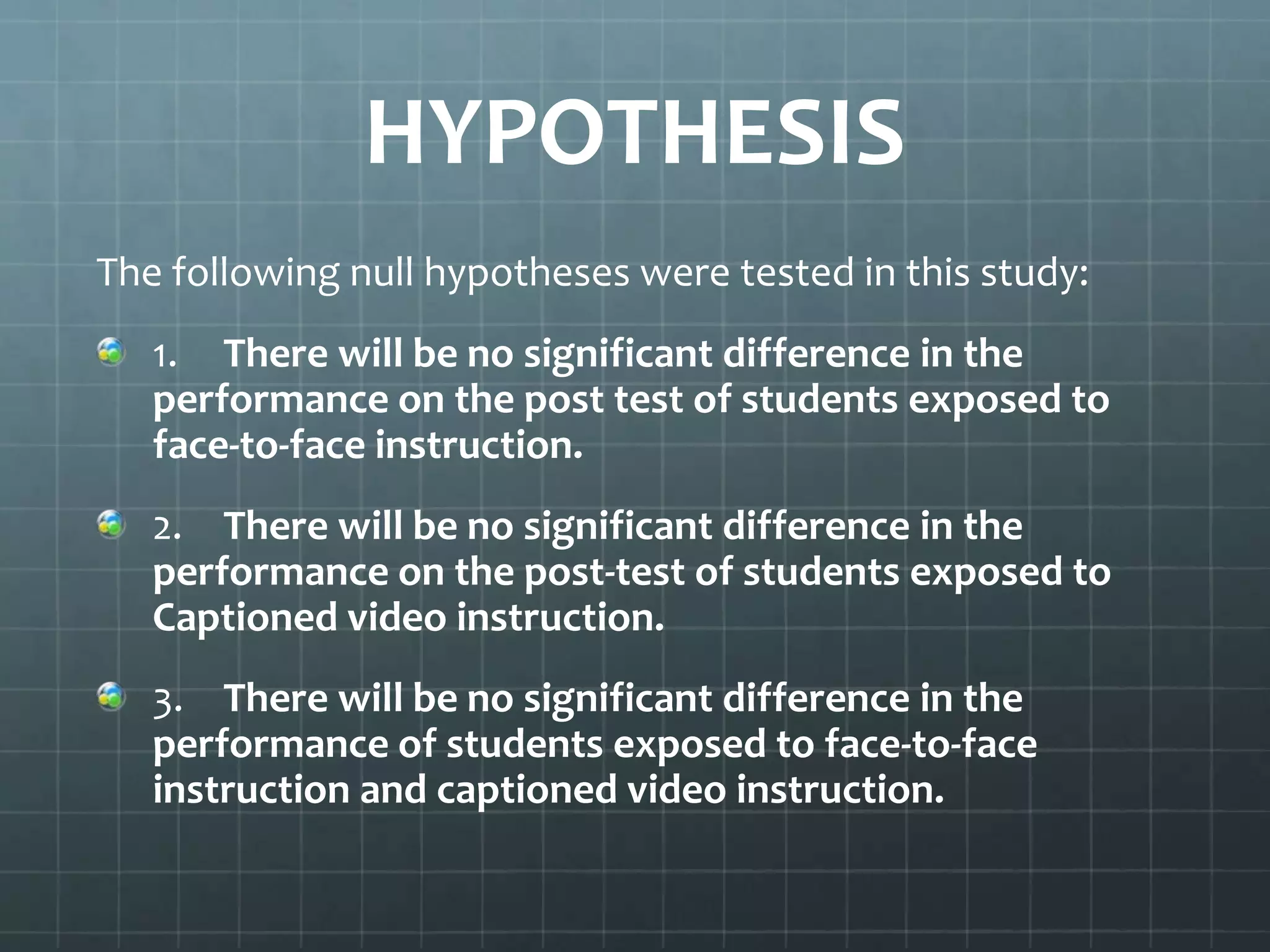 HYPOTHESIS

The following null hypotheses were tested in this study:

1. There will be no significant difference in the performance on the post test of students exposed to face-to-face instruction.

2. There will be no significant difference in the performance on the post-test of students exposed to Captioned video instruction.

3. There will be no significant difference in the performance of students exposed to face-to-face instruction and captioned video instruction.